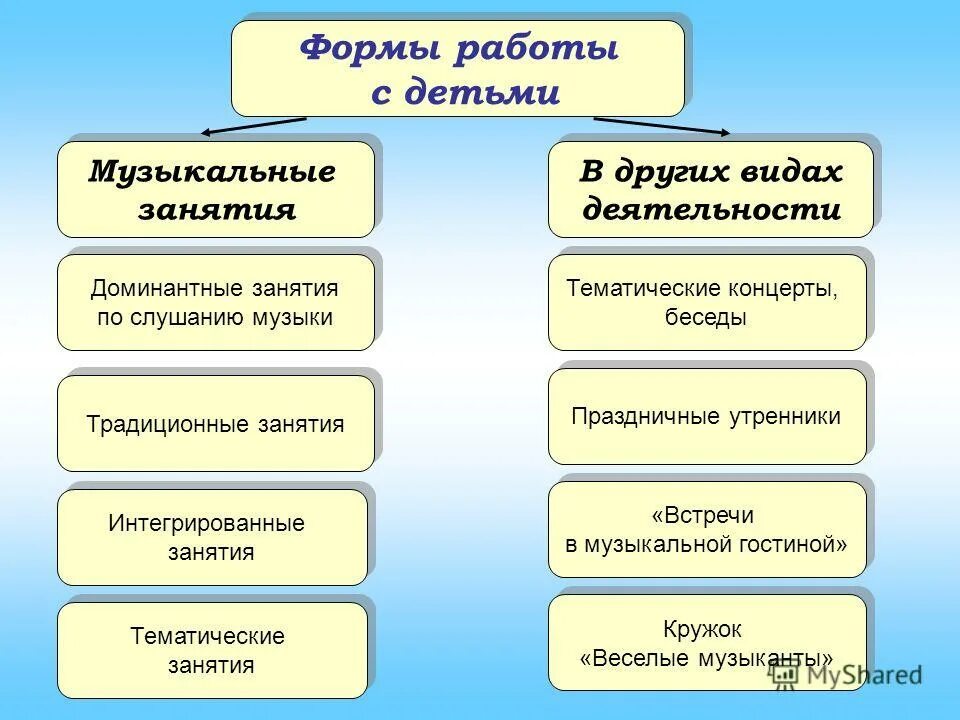 Формы работы с детьми

Музыкальные занятия

Доминантные занятия по слушанию музыки

Традиционные занятия

Интегрированные занятия

Тематические занятия

В других видах деятельности

Тематические концерты, беседы

Праздничные утренники

«Встречи в музыкальной гостиной»

Кружок «Веселые музыканты»

MyShared